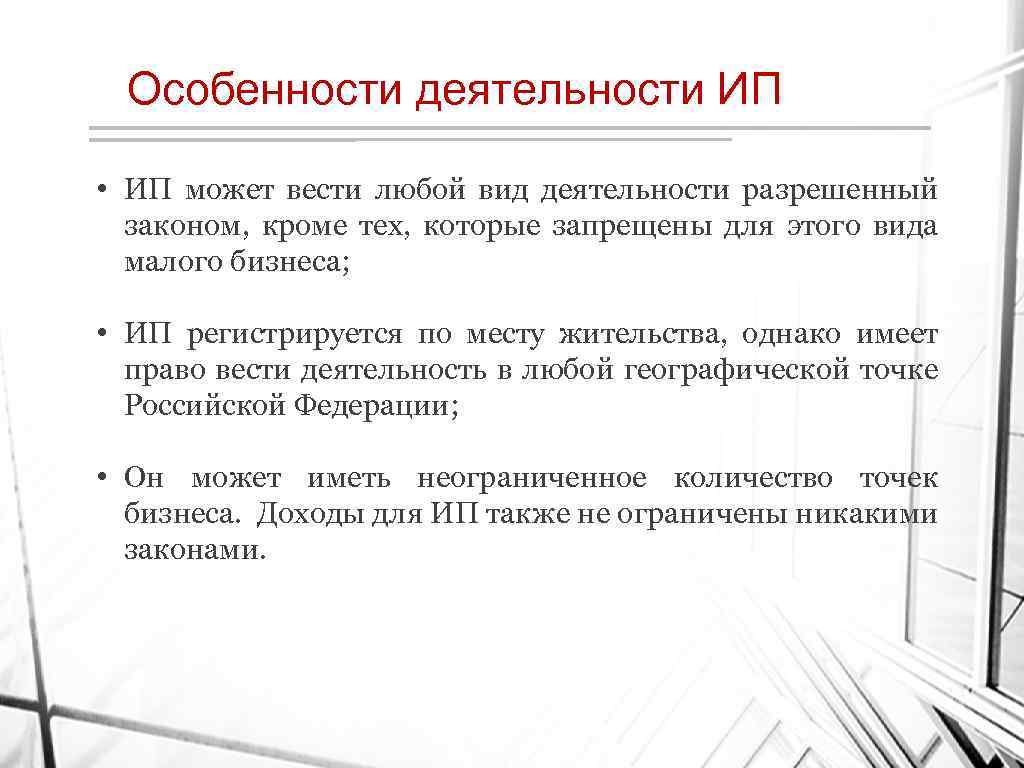 Особенности деятельности ИП

• ИП может вести любой вид деятельности разрешенный законом, кроме тех, которые запрещены для этого вида малого бизнеса;

• ИП регистрируется по месту жительства, однако имеет право вести деятельность в любой географической точке Российской Федерации;

• Он может иметь неограниченное количество точек бизнеса. Доходы для ИП также не ограничены никакими законами.